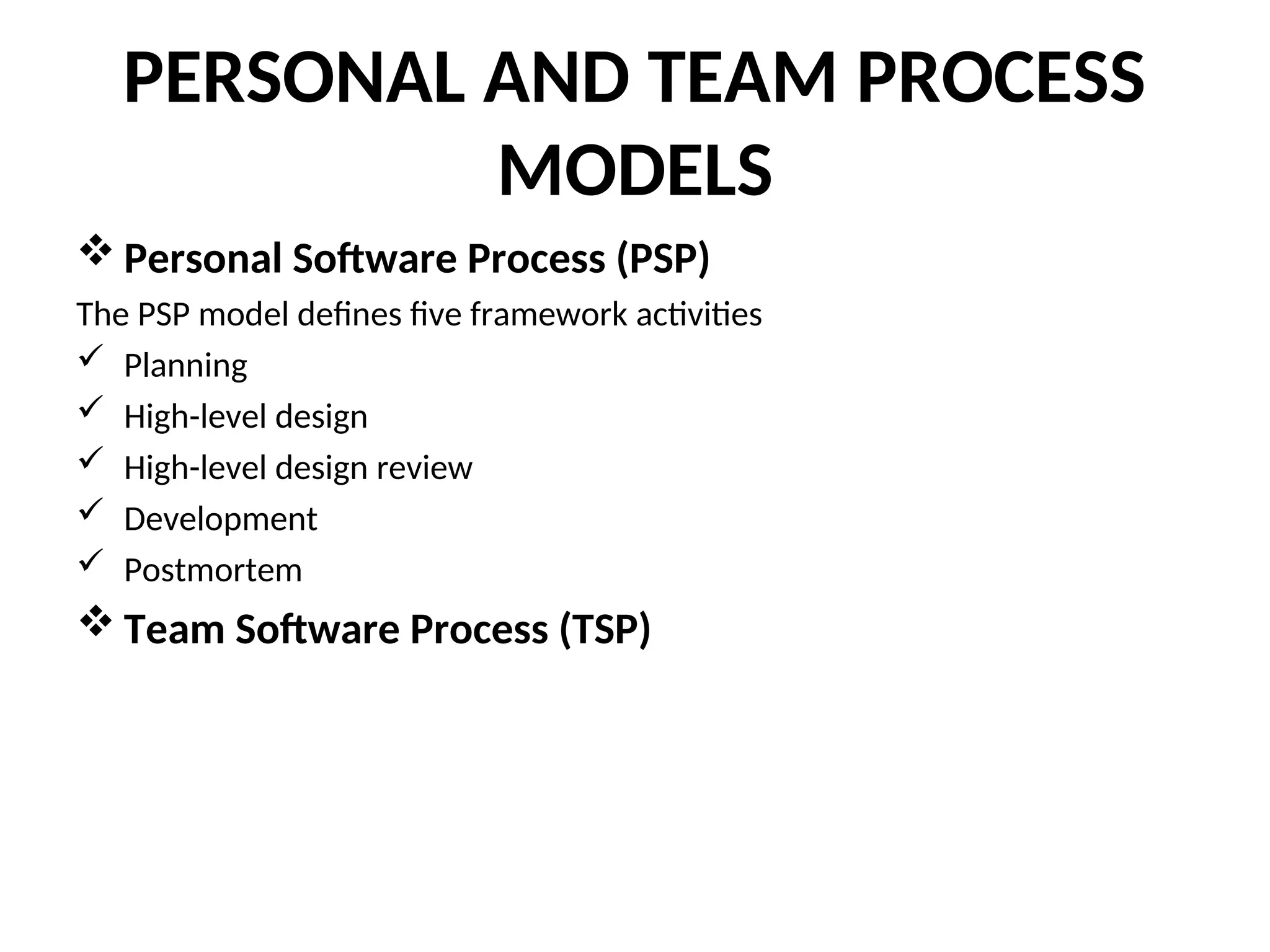 PERSONAL AND TEAM PROCESS MODELS

❖ Personal Software Process (PSP)

The PSP model defines five framework activities

✓ Planning
✓ High-level design
✓ High-level design review
✓ Development
✓ Postmortem

❖ Team Software Process (TSP)